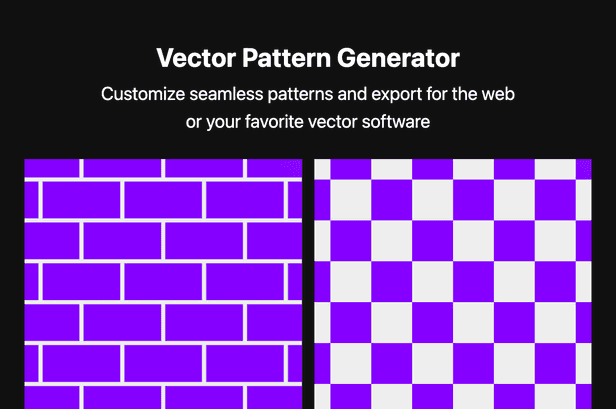 Vector Pattern Generator

Customize seamless patterns and export for the web or your favorite vector software